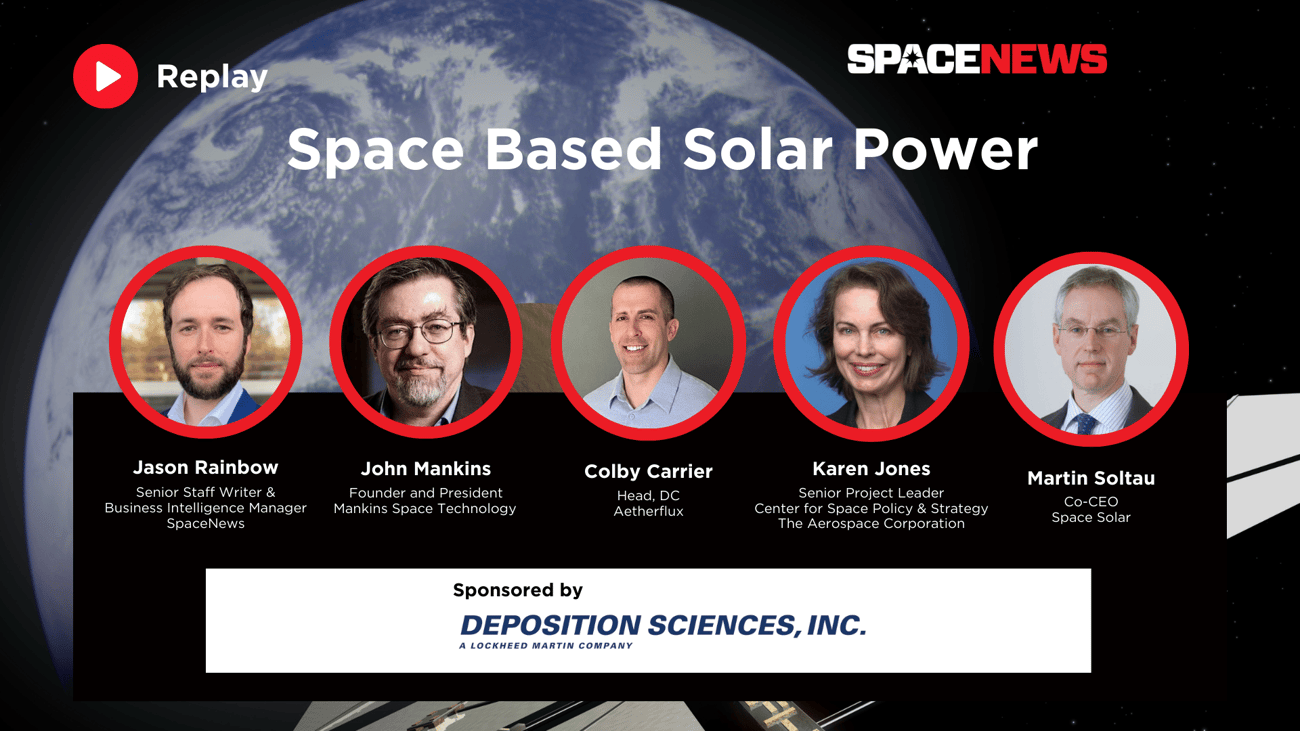 Replay

SPACENEWS

Space Based Solar Power

Jason Rainbow
Senior Staff Writer & Business Intelligence Manager
SpaceNews

John Mankins
Founder and President
Mankins Space Technology

Colby Carrier
Head, DC
Aetherflux

Karen Jones
Senior Project Leader
Center for Space Policy & Strategy
The Aerospace Corporation

Martin Soltau
Co-CEO
Space Solar

Sponsored by
DEPOSITION SCIENCES, INC.
A LOCKHEED MARTIN COMPANY